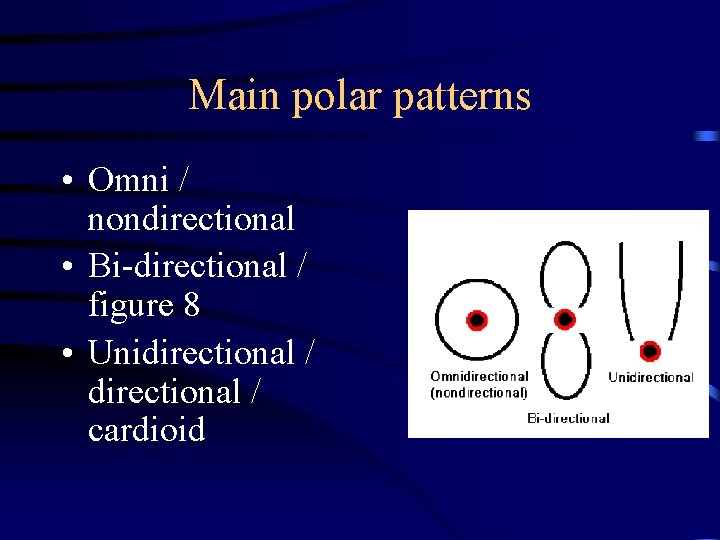 Main polar patterns

• Omni / nondirectional
• Bi-directional / figure 8
• Unidirectional / directional / cardioid

Omnidirectional (nondirectional)
Bi-directional
Unidirectional